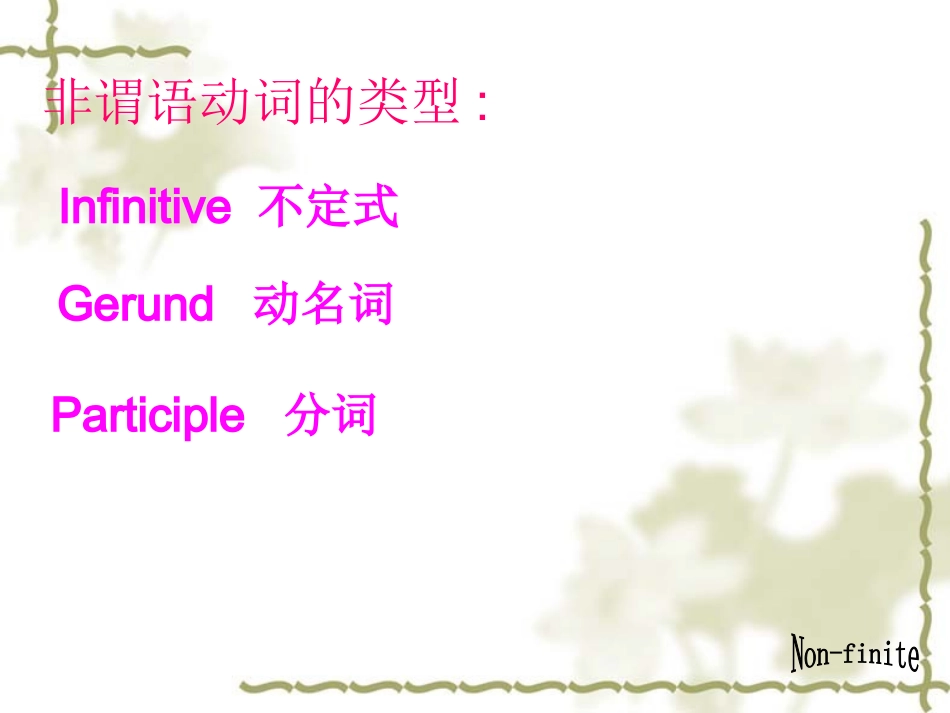 非谓语动词的类型：

Infinitive 不定式

Gerund 动名词

Participle 分词

Non-finite